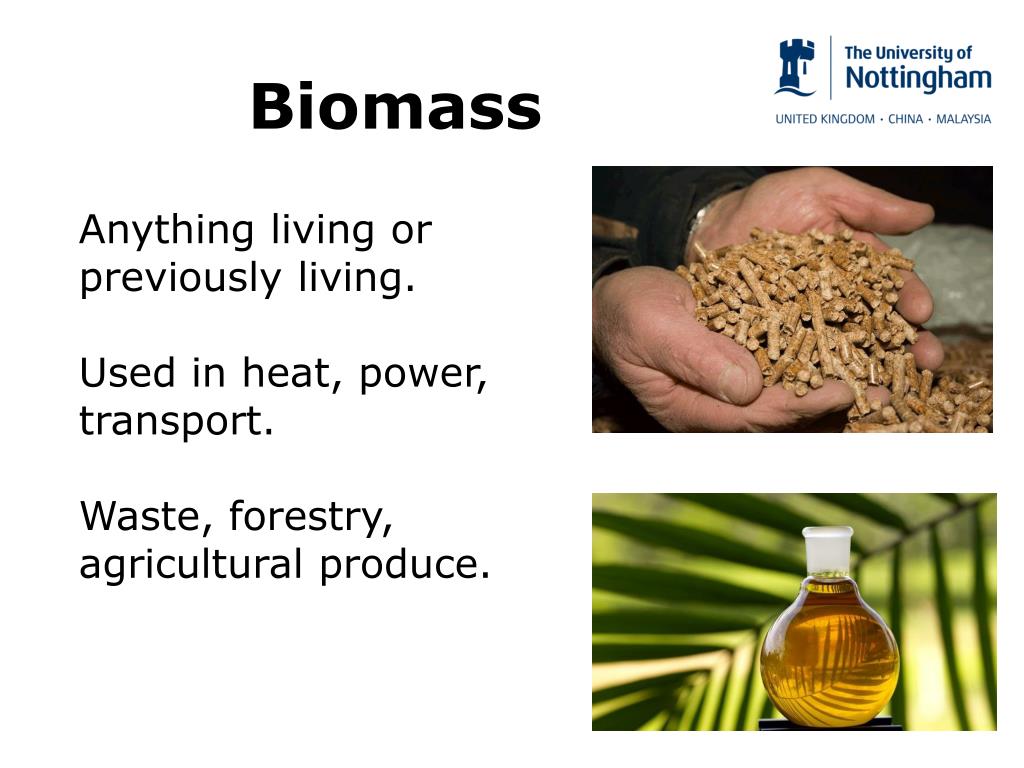 Biomass

The University of Nottingham
UNITED KINGDOM · CHINA · MALAYSIA

Anything living or previously living.

Used in heat, power, transport.

Waste, forestry, agricultural produce.